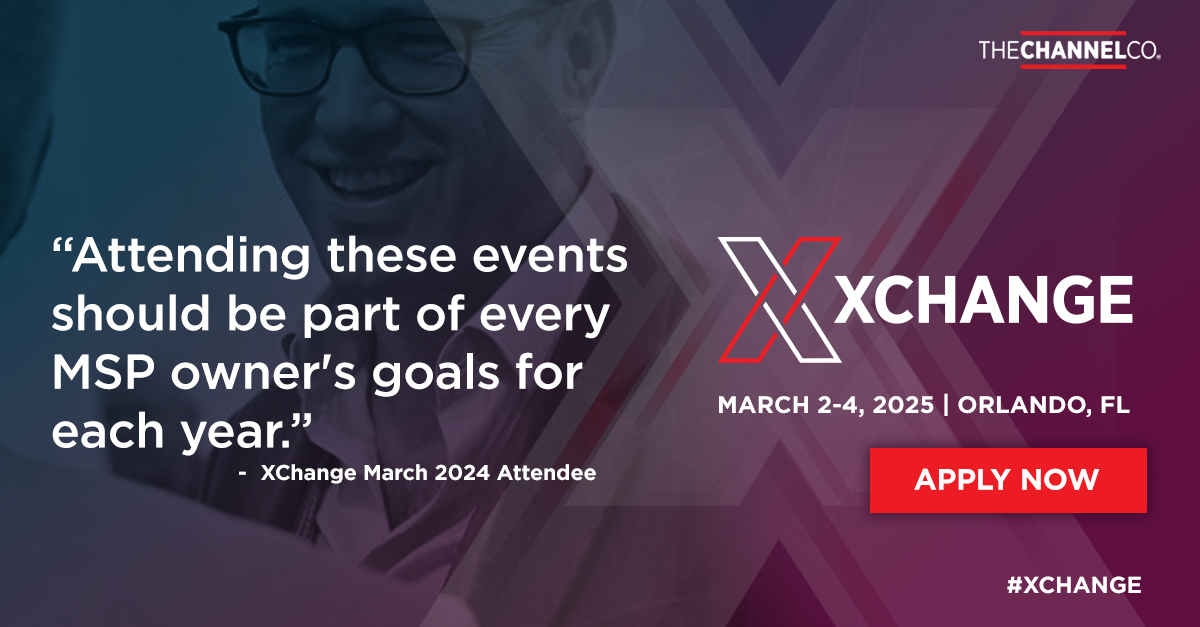 THECHANNELCO.

“Attending these events should be part of every MSP owner's goals for each year.”

- XChange March 2024 Attendee

XCHANGE

MARCH 2-4, 2025 | ORLANDO, FL

APPLY NOW

#XCHANGE